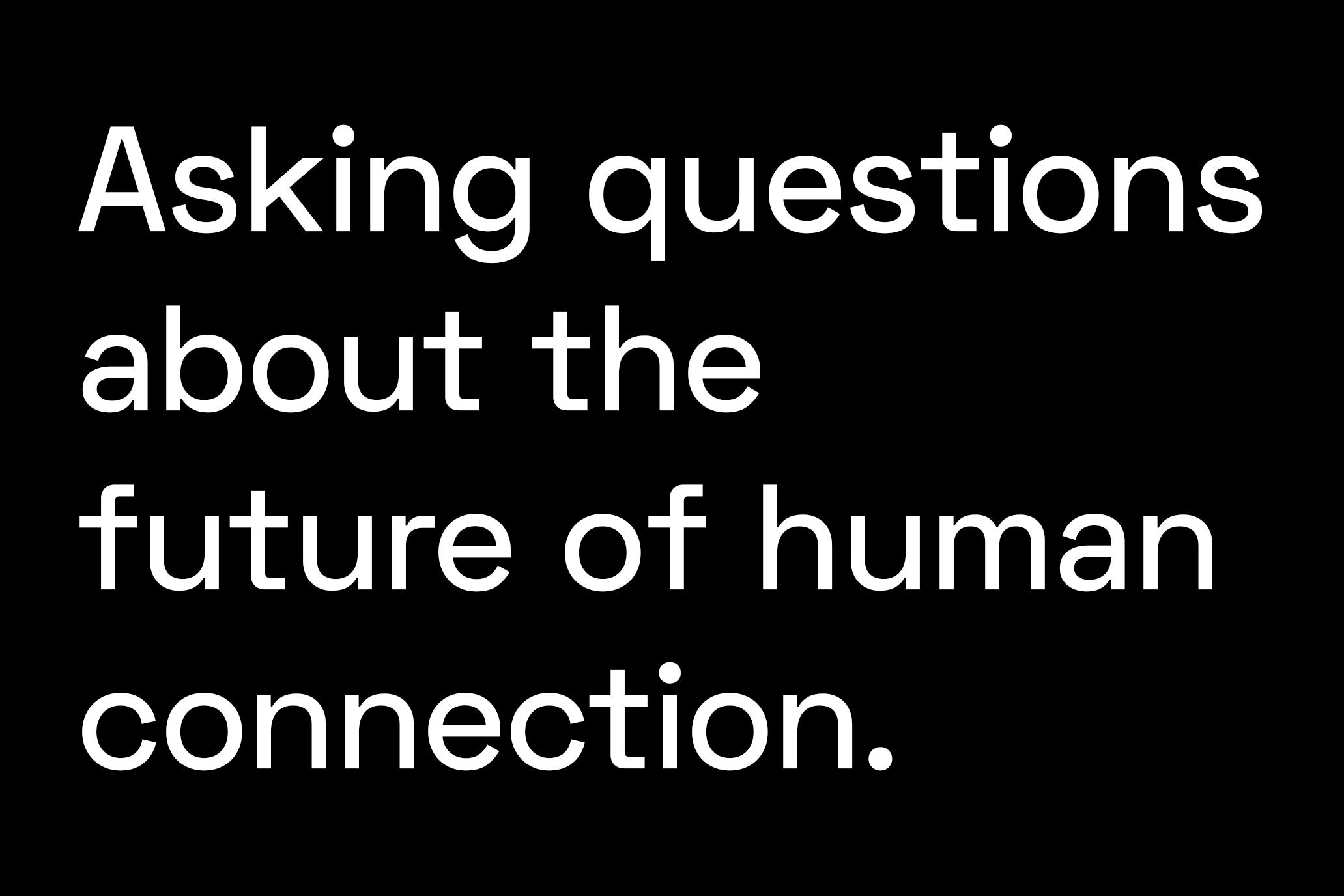 Asking questions about the future of human connection.